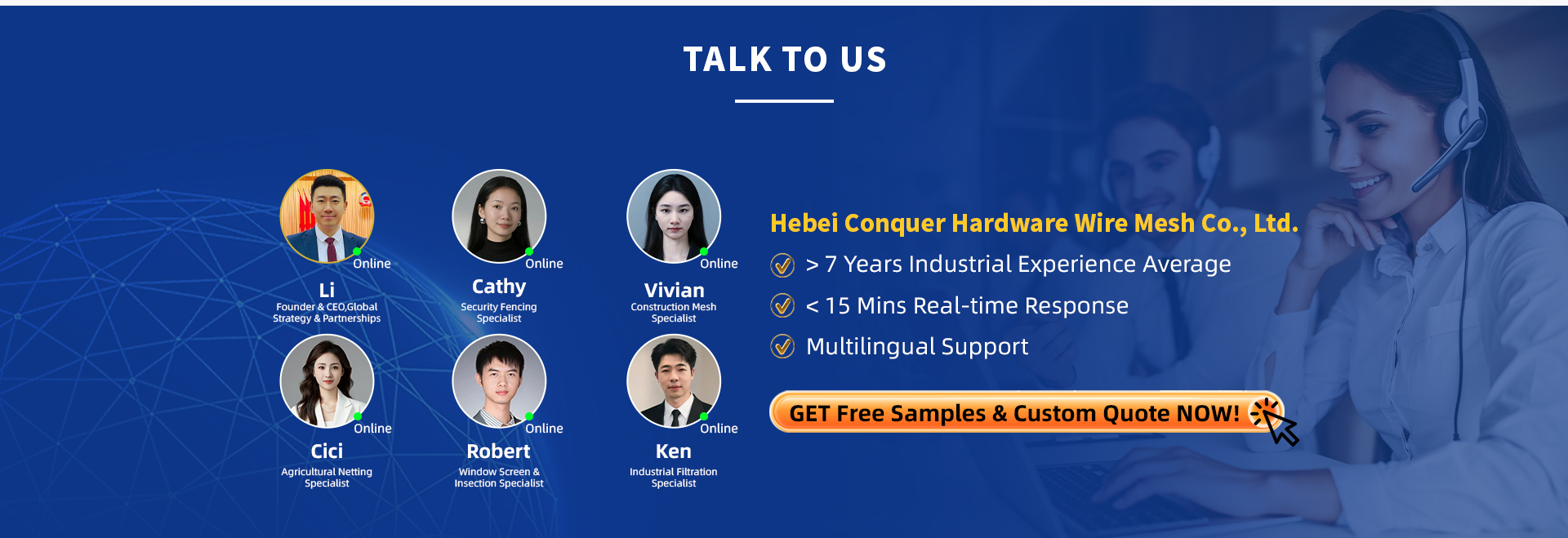 TALK TO US

Online
Li
Founder & CEO,Global Strategy & Partnerships

Online
Cathy
Security Fencing Specialist

Online
Vivian
Construction Mesh Specialist

Online
Cici
Agricultural Netting Specialist

Online
Robert
Window Screen & Insection Specialist

Online
Ken
Industrial Filtration Specialist

Hebei Conquer Hardware Wire Mesh Co., Ltd.

> 7 Years Industrial Experience Average

< 15 Mins Real-time Response

Multilingual Support

GET Free Samples & Custom Quote NOW!